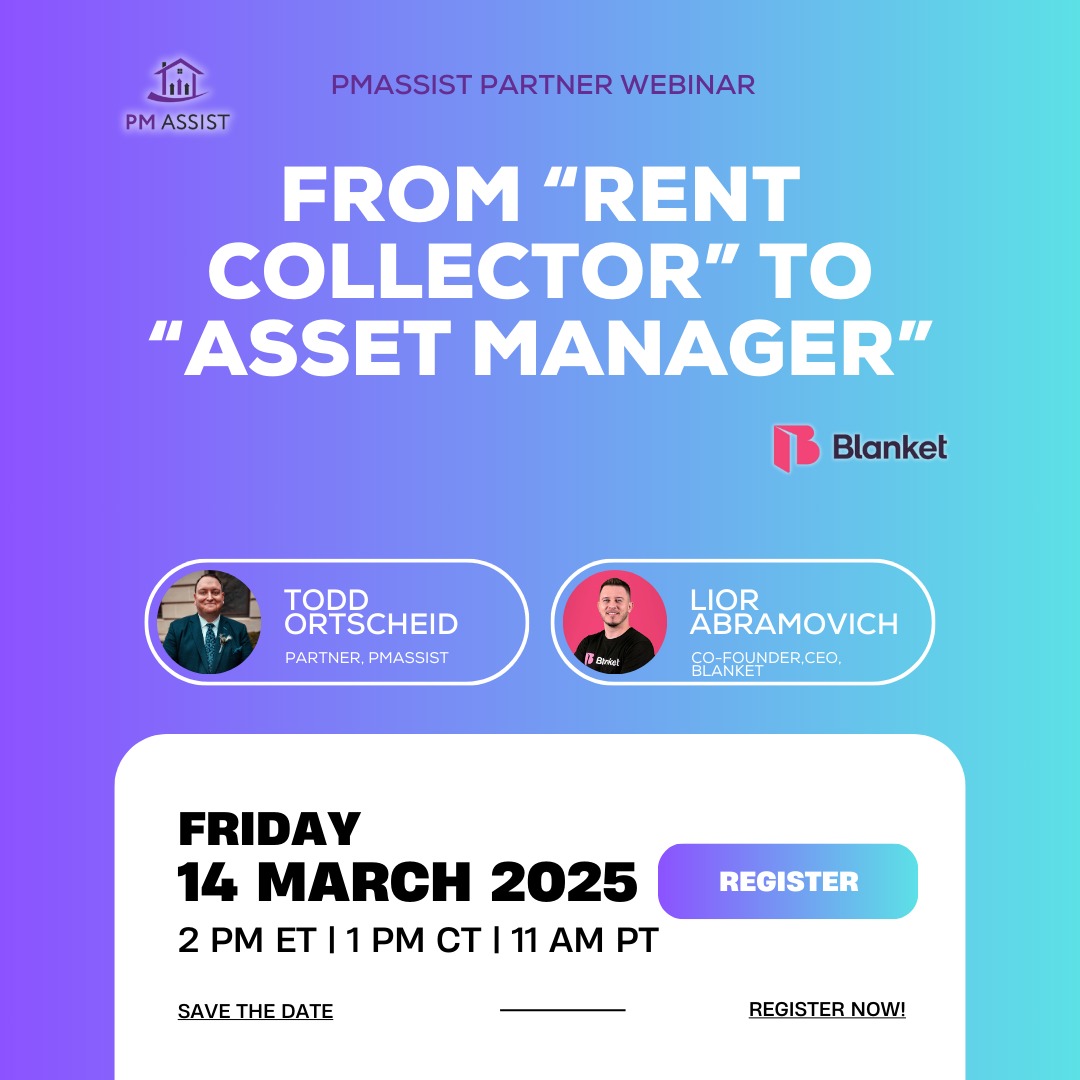 PM ASSIST

PMASSIST PARTNER WEBINAR

FROM “RENT COLLECTOR” TO “ASSET MANAGER”

Blanket

TODD ORTSCHEID
PARTNER, PMASSIST

Blanket

LIOR ABRAMOVICH
CO-FOUNDER,CEO, BLANKET

FRIDAY
14 MARCH 2025
2 PM ET | 1 PM CT | 11 AM PT

REGISTER

SAVE THE DATE

REGISTER NOW!